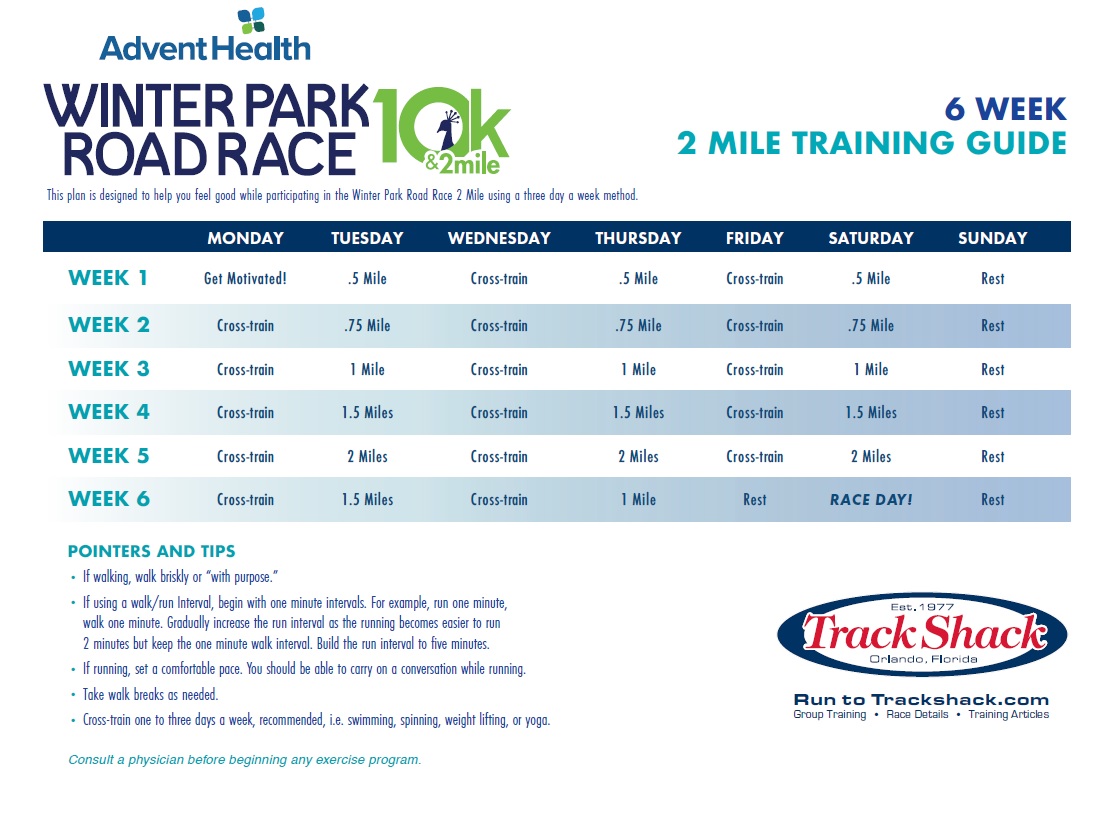 AdventHealth

WINTER PARK ROAD RACE 10k &2mile

6 WEEK
2 MILE TRAINING GUIDE

This plan is designed to help you feel good while participating in the Winter Park Road Race 2 Mile using a three day a week method.

| | MONDAY | TUESDAY | WEDNESDAY | THURSDAY | FRIDAY | SATURDAY | SUNDAY |
|---|---|---|---|---|---|---|---|
| WEEK 1 | Get Motivated! | .5 Mile | Cross-train | .5 Mile | Cross-train | .5 Mile | Rest |
| WEEK 2 | Cross-train | .75 Mile | Cross-train | .75 Mile | Cross-train | .75 Mile | Rest |
| WEEK 3 | Cross-train | 1 Mile | Cross-train | 1 Mile | Cross-train | 1 Mile | Rest |
| WEEK 4 | Cross-train | 1.5 Miles | Cross-train | 1.5 Miles | Cross-train | 1.5 Miles | Rest |
| WEEK 5 | Cross-train | 2 Miles | Cross-train | 2 Miles | Cross-train | 2 Miles | Rest |
| WEEK 6 | Cross-train | 1.5 Miles | Cross-train | 1 Mile | Rest | RACE DAY! | Rest |

POINTERS AND TIPS
• If walking, walk briskly or "with purpose."
• If using a walk/run Interval, begin with one minute intervals. For example, run one minute, walk one minute. Gradually increase the run interval as the running becomes easier to run 2 minutes but keep the one minute walk interval. Build the run interval to five minutes.
• If running, set a comfortable pace. You should be able to carry on a conversation while running.
• Take walk breaks as needed.
• Cross-train one to three days a week, recommended, i.e. swimming, spinning, weight lifting, or yoga.

Consult a physician before beginning any exercise program.

Est. 1977
Track Shack
Orlando, Florida

Run to Trackshack.com
Group Training • Race Details • Training Articles